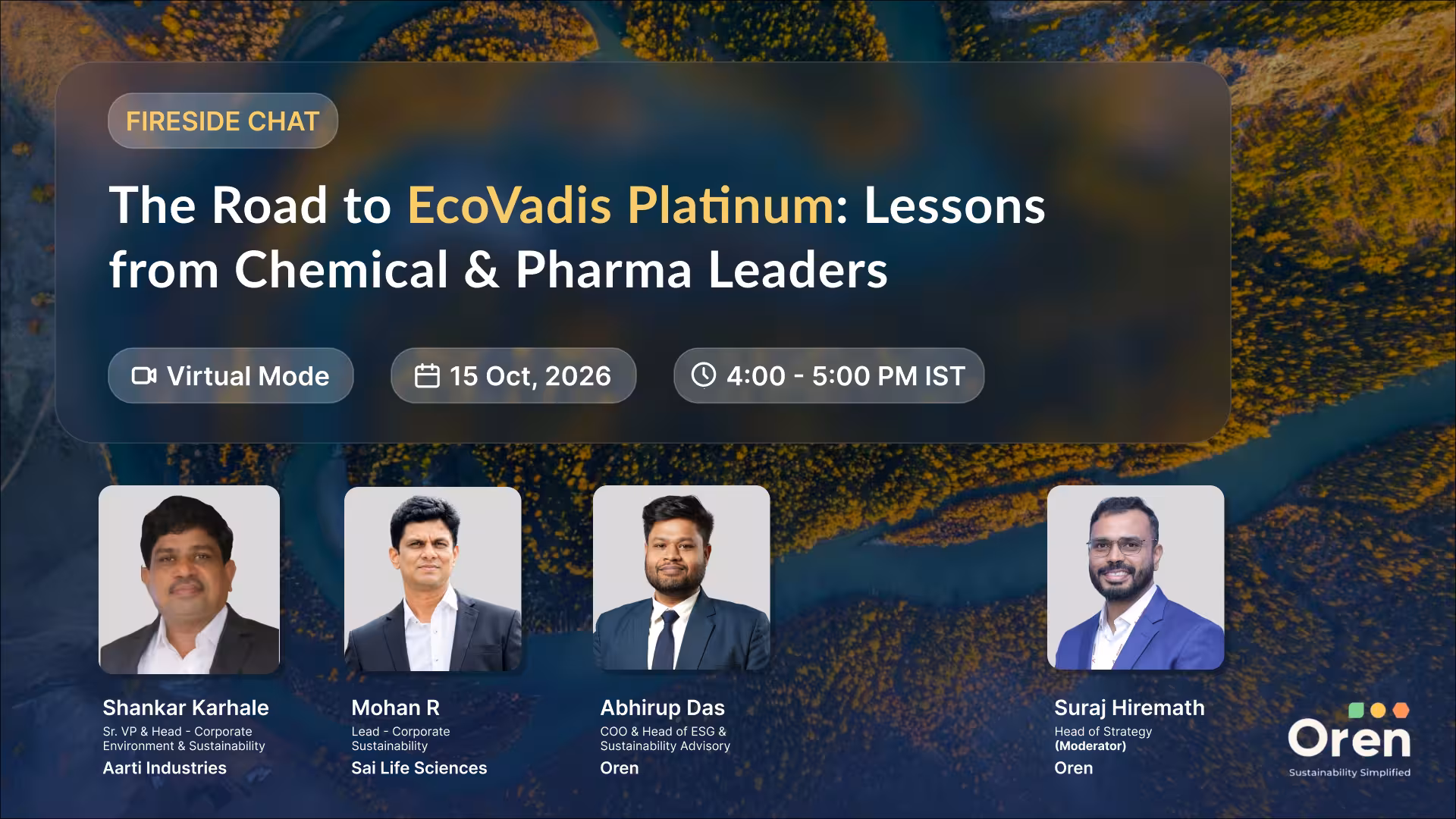 FIRESIDE CHAT

The Road to EcoVadis Platinum: Lessons from Chemical & Pharma Leaders

Virtual Mode

15 Oct, 2026

4:00 - 5:00 PM IST

Shankar Karhale
Sr. VP & Head - Corporate Environment & Sustainability
Aarti Industries

Mohan R
Lead - Corporate Sustainability
Sai Life Sciences

Abhirup Das
COO & Head of ESG & Sustainability Advisory
Oren

Suraj Hiremath
Head of Strategy
(Moderator)
Oren

Oren
Sustainability Simplified